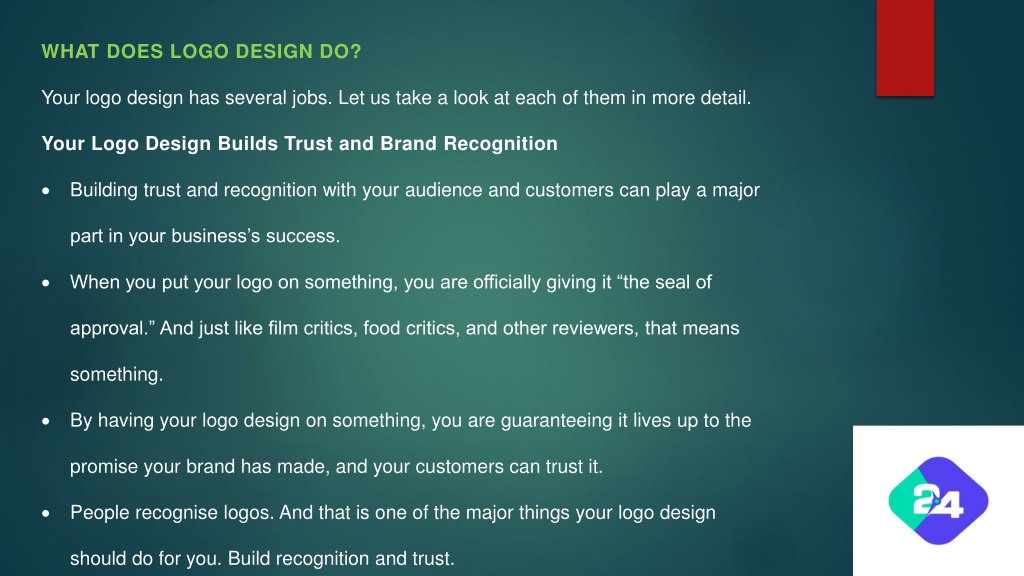 WHAT DOES LOGO DESIGN DO?

Your logo design has several jobs. Let us take a look at each of them in more detail.

Your Logo Design Builds Trust and Brand Recognition

• Building trust and recognition with your audience and customers can play a major part in your business's success.

• When you put your logo on something, you are officially giving it "the seal of approval." And just like film critics, food critics, and other reviewers, that means something.

• By having your logo design on something, you are guaranteeing it lives up to the promise your brand has made, and your customers can trust it.

• People recognise logos. And that is one of the major things your logo design should do for you. Build recognition and trust.

24